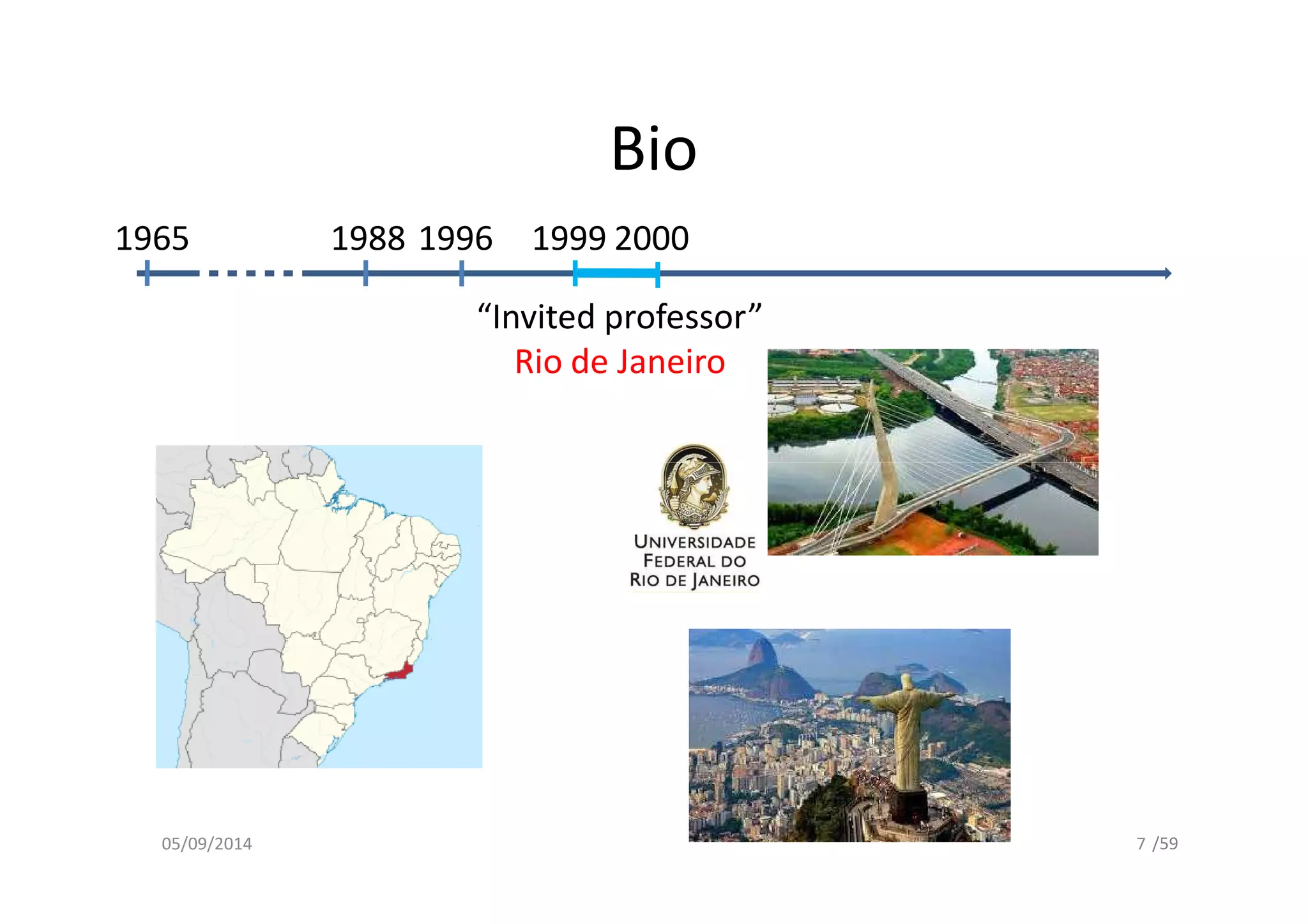 Bio

1965 1988 1996 1999 2000

“Invited professor”

Rio de Janeiro

UNIVERSIDADE FEDERAL DO RIO DE JANEIRO

05/09/2014

7 /59